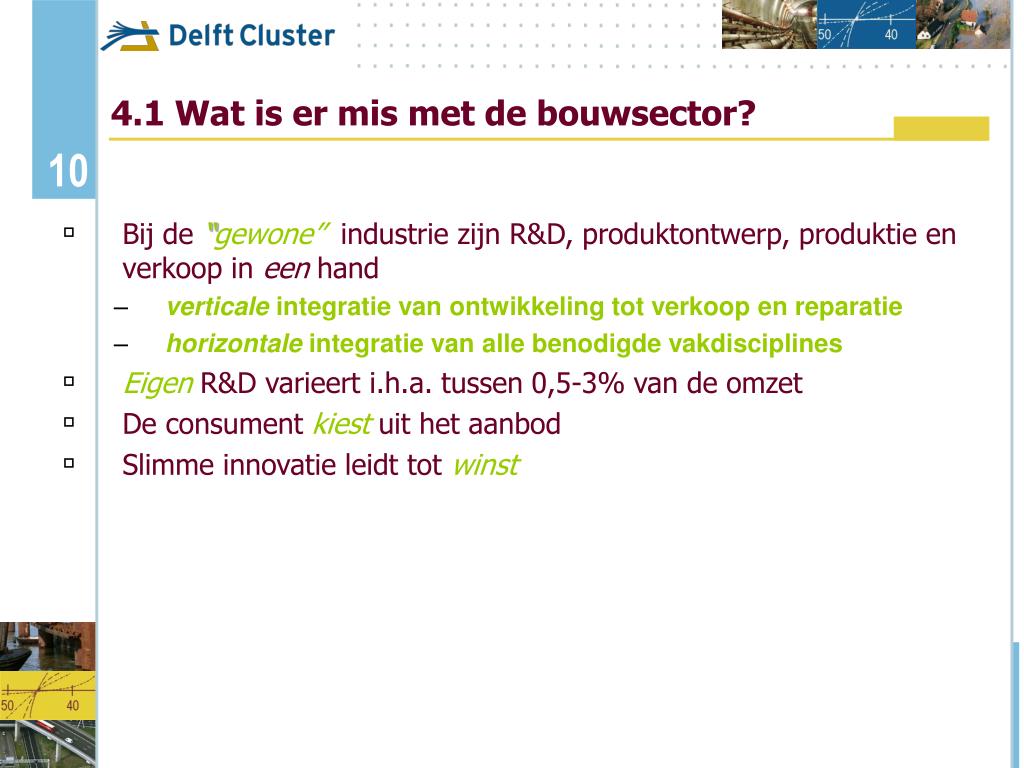 Delft Cluster

50 40

4.1 Wat is er mis met de bouwsector?

10

Bij de "gewone" industrie zijn R&D, produktontwerp, produktie en verkoop in een hand
– verticale integratie van ontwikkeling tot verkoop en reparatie
– horizontale integratie van alle benodigde vakdisciplines

Eigen R&D varieert i.h.a. tussen 0,5-3% van de omzet

De consument kiest uit het aanbod

Slimme innovatie leidt tot winst

50 40